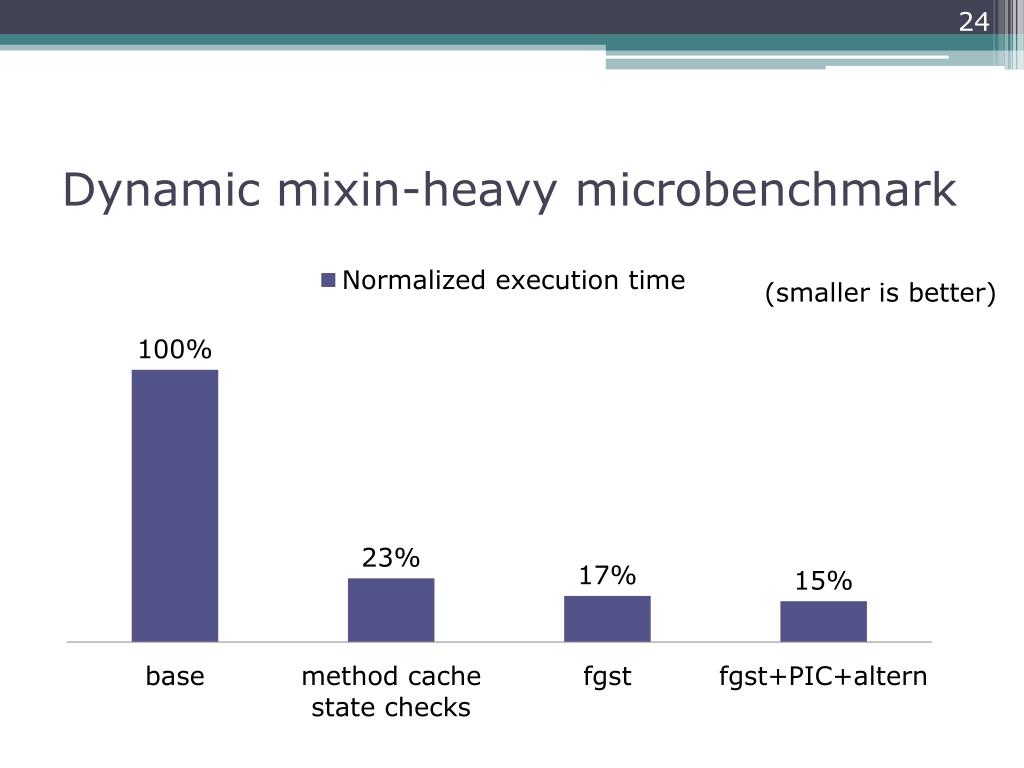 24

Dynamic mixin-heavy microbenchmark

Normalized execution time

(smaller is better)

100%

23%

17%

15%

base

method cache state checks

fgst

fgst+PIC+altern